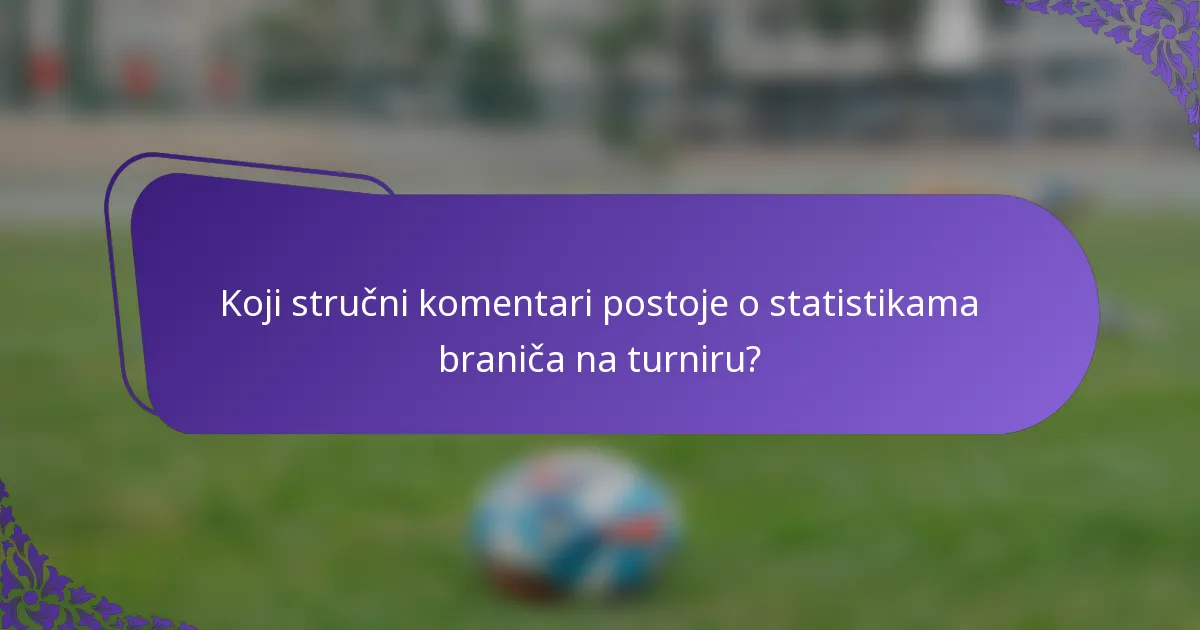 Koji stručni komentari postoje o statistikama braniča na turniru?